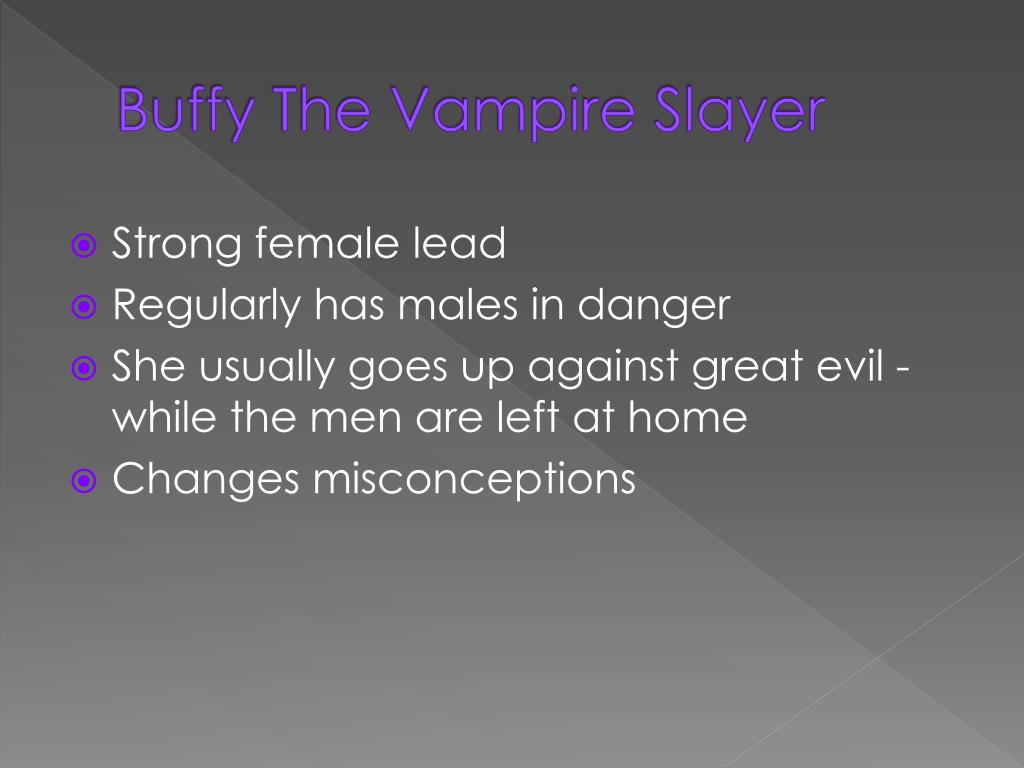 Buffy The Vampire Slayer

Strong female lead
Regularly has males in danger
She usually goes up against great evil - while the men are left at home
Changes misconceptions